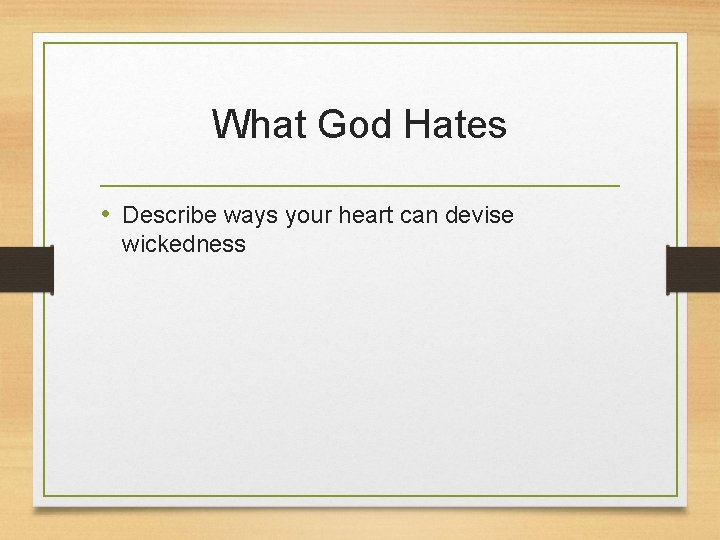 What God Hates

• Describe ways your heart can devise wickedness